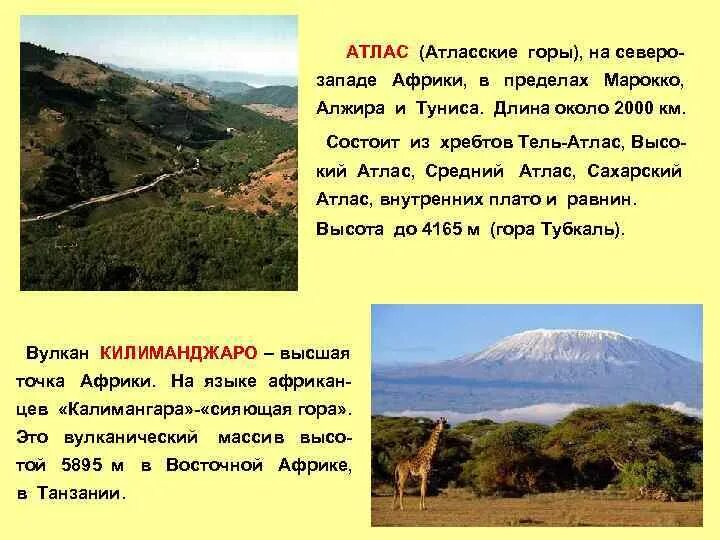 АТЛАС (Атласские горы), на северо-западе Африки, в пределах Марокко, Алжира и Туниса. Длина около 2000 км.

Состоит из хребтов Тель-Атлас, Высокий Атлас, Средний Атлас, Сахарский Атлас, внутренних плато и равнин. Высота до 4165 м (гора Тубкаль).

Вулкан КИЛИМАНДЖАРО – высшая точка Африки. На языке африканцев «Калимангара»-«сияющая гора». Это вулканический массив высотой 5895 м в Восточной Африке, в Танзании.